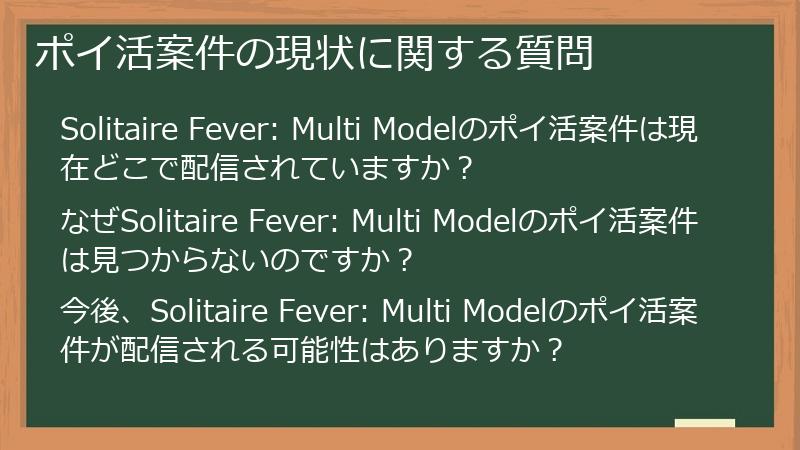 ポイ活案件の現状に関する質問

Solitaire Fever: Multi Modelのポイ活案件は現在どこで配信されていますか？

なぜSolitaire Fever: Multi Modelのポイ活案件は見つからないのですか？

今後、Solitaire Fever: Multi Modelのポイ活案件が配信される可能性はありますか？